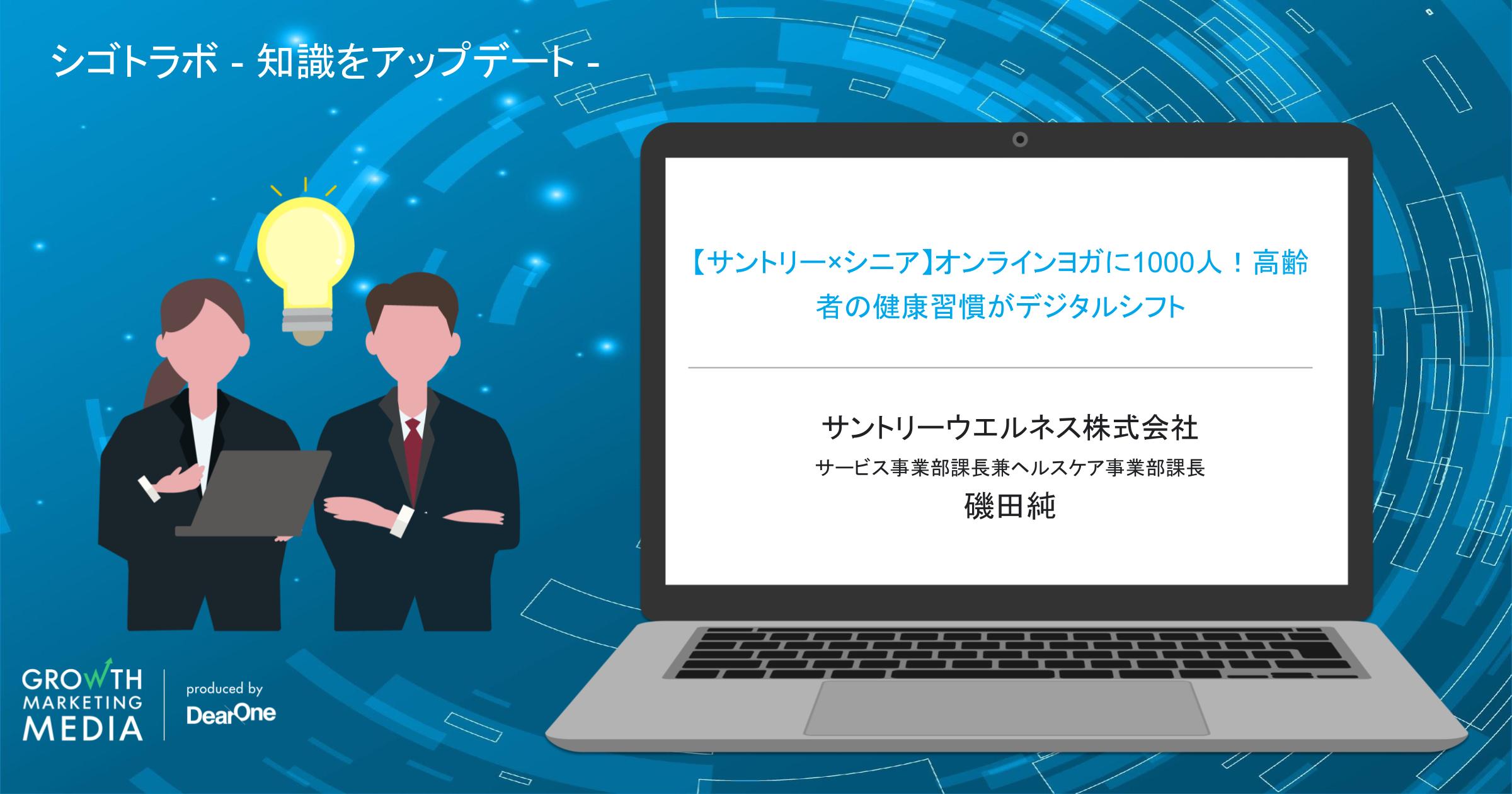 シゴトラボ - 知識をアップデート -

【サントリー×シニア】オンラインヨガに1000人！高齢者の健康習慣がデジタルシフト

サントリーウエルネス株式会社
サービス事業部課長兼ヘルスケア事業部課長
磯田純

GROWTH MARKETING MEDIA

produced by DearOne